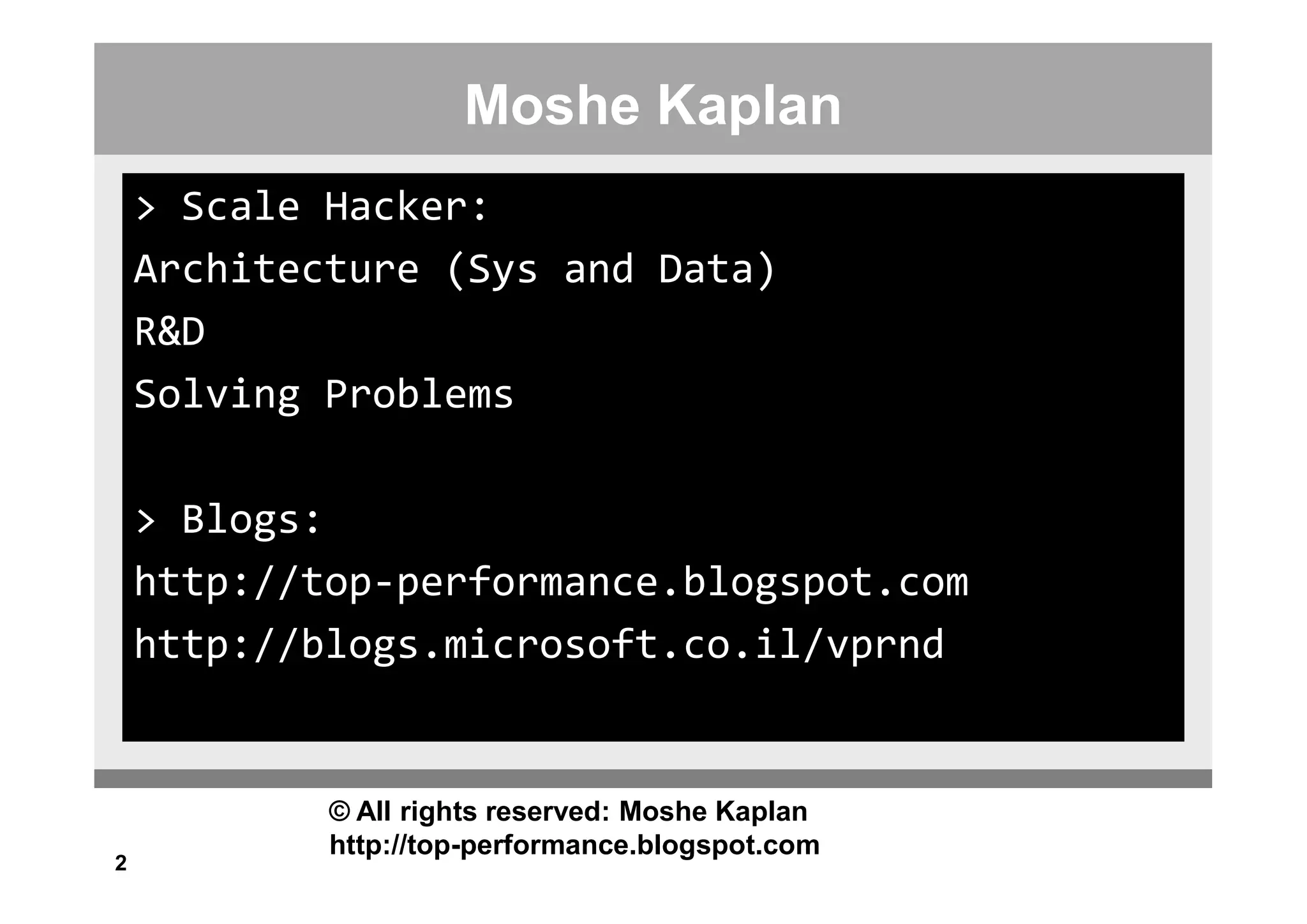 Moshe Kaplan

> Scale Hacker:
Architecture (Sys and Data)
R&D
Solving Problems

> Blogs:
http://top-performance.blogspot.com
http://blogs.microsoft.co.il/vprnd

© All rights reserved: Moshe Kaplan
http://top-performance.blogspot.com

2